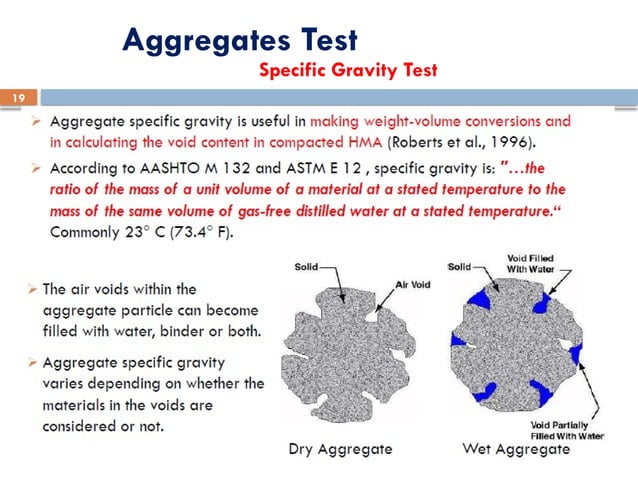 Aggregates Test

Specific Gravity Test

19

➢ Aggregate specific gravity is useful in making weight-volume conversions and in calculating the void content in compacted HMA (Roberts et al., 1996).

➢ According to AASHTO M 132 and ASTM E 12 , specific gravity is: "…the ratio of the mass of a unit volume of a material at a stated temperature to the mass of the same volume of gas-free distilled water at a stated temperature." Commonly 23° C (73.4° F).

➢ The air voids within the aggregate particle can become filled with water, binder or both.

➢ Aggregate specific gravity varies depending on whether the materials in the voids are considered or not.

Solid

Air Void

Dry Aggregate

Solid

Void Filled With Water

Void Partially Filled With Water

Wet Aggregate